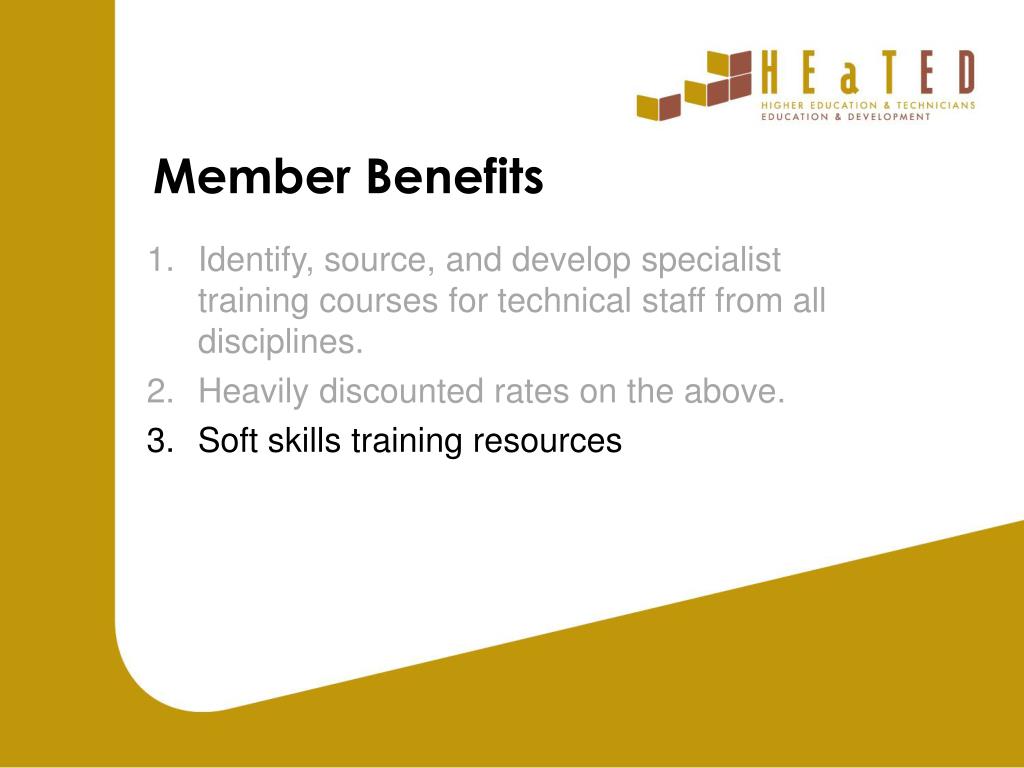 HEaTED
HIGHER EDUCATION & TECHNICIANS EDUCATION & DEVELOPMENT

Member Benefits

1. Identify, source, and develop specialist training courses for technical staff from all disciplines.
2. Heavily discounted rates on the above.
3. Soft skills training resources